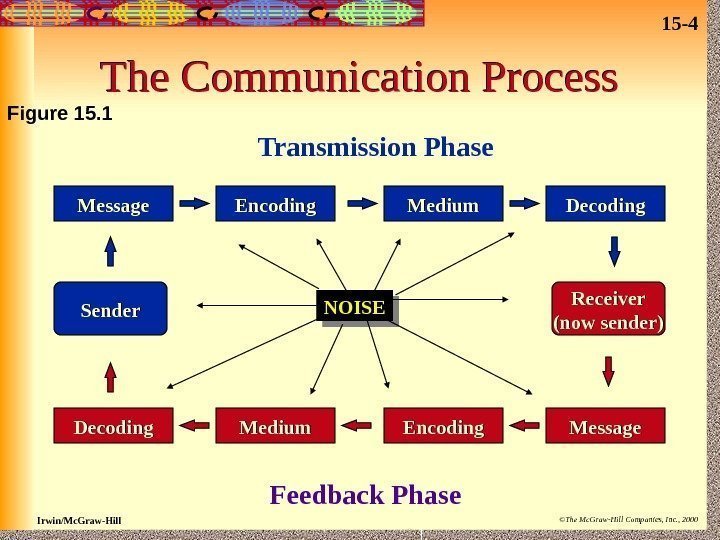 15-4

The Communication Process

Figure 15.1

Transmission Phase

Message Encoding Medium Decoding

Sender

NOISE

Receiver (now sender)

Decoding Medium Encoding Message

Feedback Phase

Irwin/McGraw-Hill

©The McGraw-Hill Companies, Inc., 2000